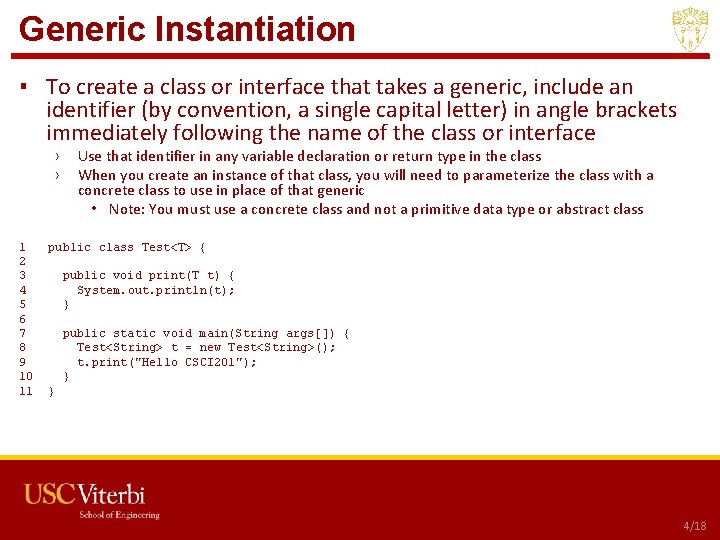 Generic Instantiation

▪ To create a class or interface that takes a generic, include an identifier (by convention, a single capital letter) in angle brackets immediately following the name of the class or interface

› Use that identifier in any variable declaration or return type in the class

› When you create an instance of that class, you will need to parameterize the class with a concrete class to use in place of that generic

• Note: You must use a concrete class and not a primitive data type or abstract class

1 public class Test<T> {
2
3   public void print(T t) {
4     System.out.println(t);
5   }
6
7   public static void main(String args[]) {
8     Test<String> t = new Test<String>();
9     t.print("Hello CSCI201");
10  }
11 }

USC Viterbi
School of Engineering

4/18